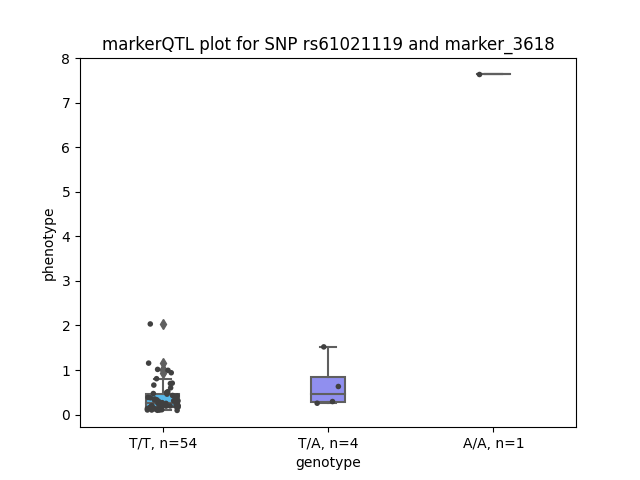 markerQTL plot for SNP rs61021119 and marker_3618

phenotype

8
7
6
5
4
3
2
1
0

T/T, n=54
T/A, n=4
A/A, n=1

genotype